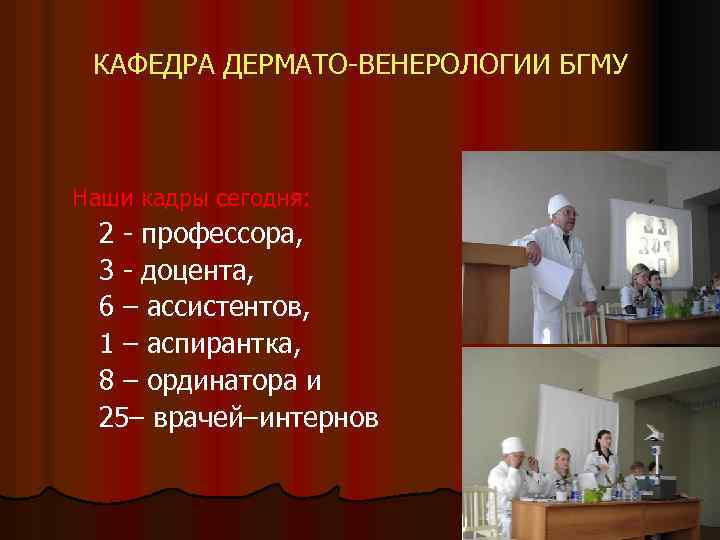 КАФЕДРА ДЕРМАТО-ВЕНЕРОЛОГИИ БГМУ

Наши кадры сегодня:

2 - профессора,
3 - доцента,
6 – ассистентов,
1 – аспирантка,
8 – ординатора и
25– врачей–интернов